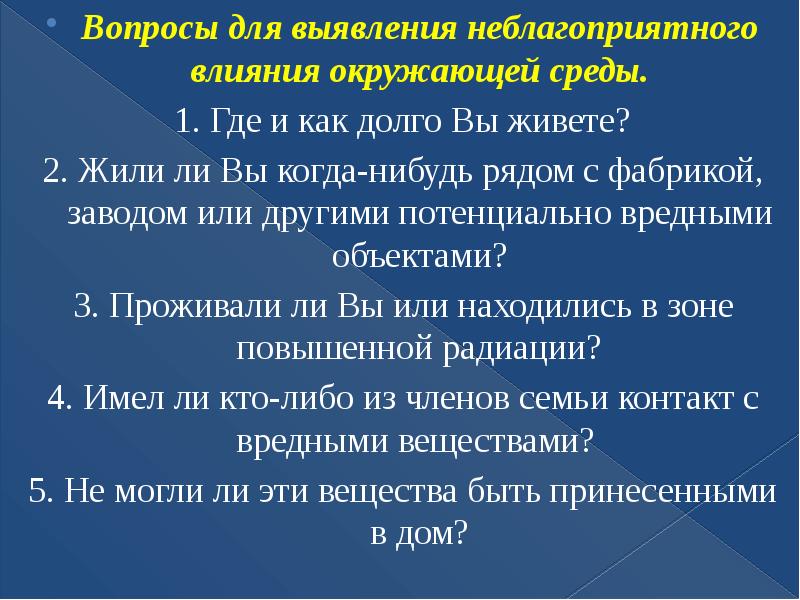 Вопросы для выявления неблагоприятного влияния окружающей среды.

1. Где и как долго Вы живете?

2. Жили ли Вы когда-нибудь рядом с фабрикой, заводом или другими потенциально вредными объектами?

3. Проживали ли Вы или находились в зоне повышенной радиации?

4. Имел ли кто-либо из членов семьи контакт с вредными веществами?

5. Не могли ли эти вещества быть принесенными в дом?